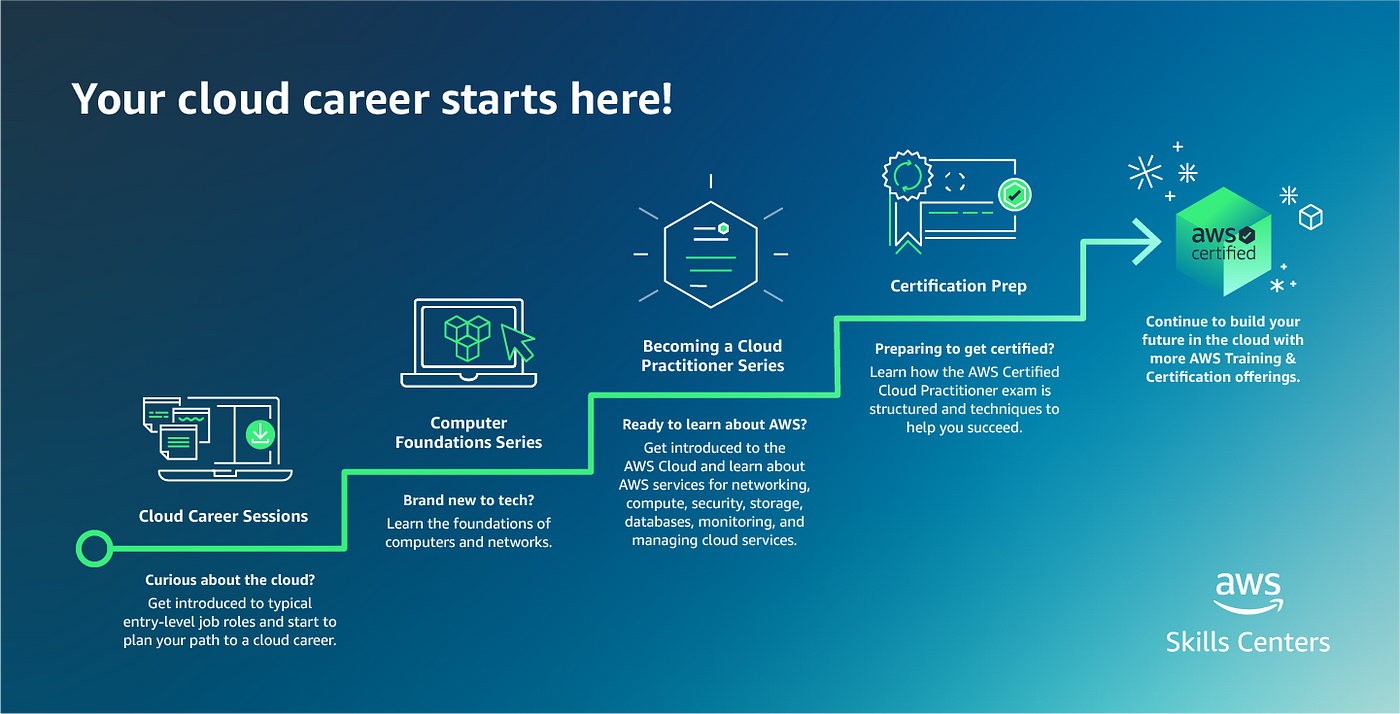 Your cloud career starts here!

Cloud Career Sessions

Curious about the cloud?
Get introduced to typical entry-level job roles and start to plan your path to a cloud career.

Computer Foundations Series

Brand new to tech?
Learn the foundations of computers and networks.

Becoming a Cloud Practitioner Series

Ready to learn about AWS?
Get introduced to the AWS Cloud and learn about AWS services for networking, compute, security, storage, databases, monitoring, and managing cloud services.

Certification Prep

Preparing to get certified?
Learn how the AWS Certified Cloud Practitioner exam is structured and techniques to help you succeed.

aws certified

Continue to build your future in the cloud with more AWS Training & Certification offerings.

aws
Skills Centers